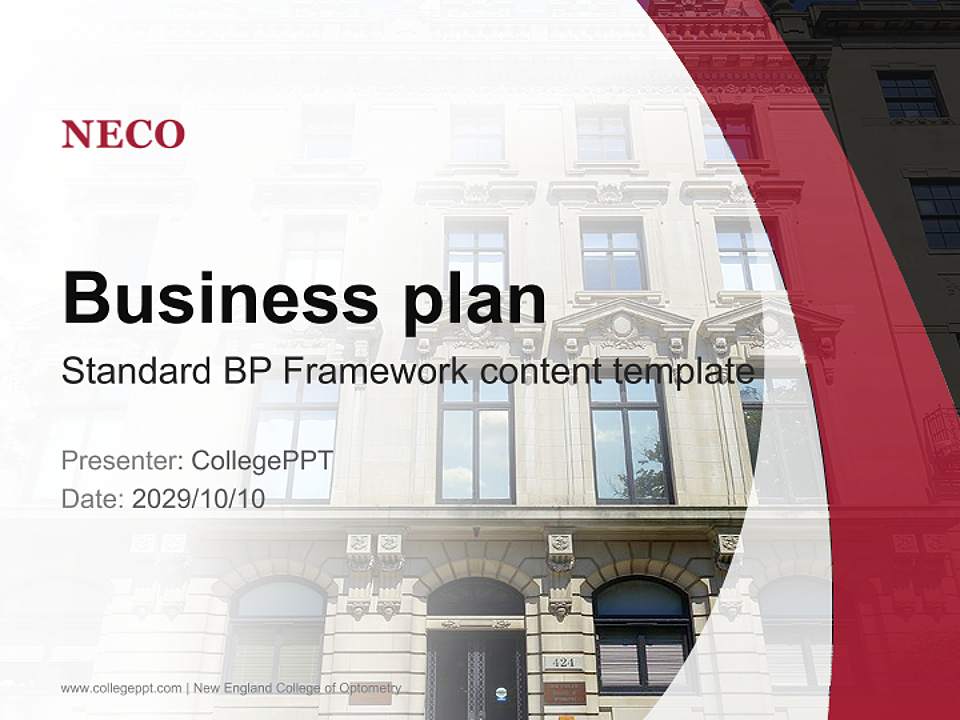 NECO

Business plan

Standard BP Framework content template

Presenter: CollegePPT
Date: 2029/10/10

424

www.collegeppt.com | New England College of Optometry